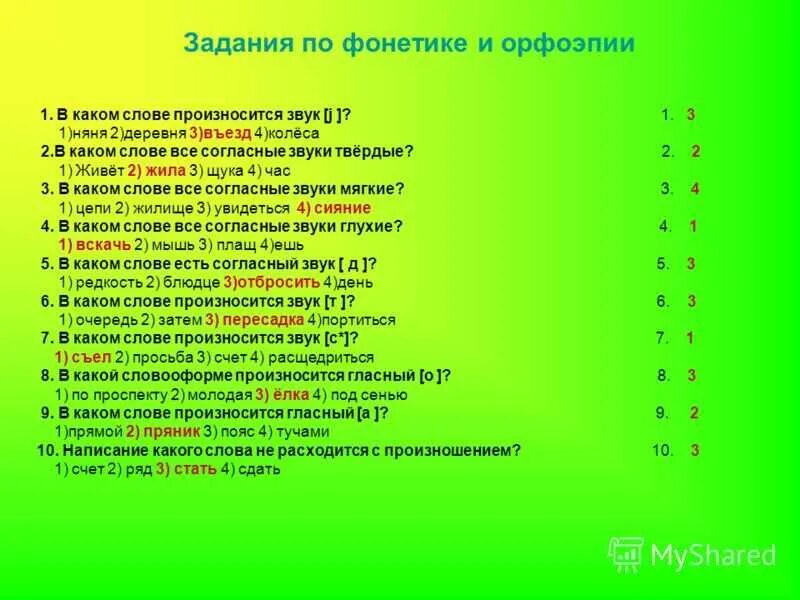 Задания по фонетике и орфоэпии

1. В каком слове произносится звук [j ]?
1)няня 2)деревня 3)въезд 4)колёса
2.В каком слове все согласные звуки твёрдые?
1) Живёт 2) жила 3) щука 4) час
3. В каком слове все согласные звуки мягкие?
1) цепи 2) жилище 3) увидеться 4) сияние
4. В каком слове все согласные звуки глухие?
1) вскачь 2) мышь 3) плащ 4)ешь
5. В каком слове есть согласный звук [ д ]?
1) редкость 2) блюдце 3)отбросить 4)день
6. В каком слове произносится звук [т ]?
1) очередь 2) затем 3) пересадка 4)портиться
7. В каком слове произносится звук [с*]?
1) съел 2) просьба 3) счет 4) расщедриться
8. В какой словоформе произносится гласный [о ]?
1) по проспекту 2) молодая 3) ёлка 4) под сенью
9. В каком слове произносится гласный [а ]?
1)прямой 2) пряник 3) пояс 4) тучами
10. Написание какого слова не расходится с произношением?
1) счет 2) ряд 3) стать 4) сдать

1. 3
2. 2
3. 4
4. 1
5. 3
6. 3
7. 1
8. 3
9. 2
10. 3

MyShared